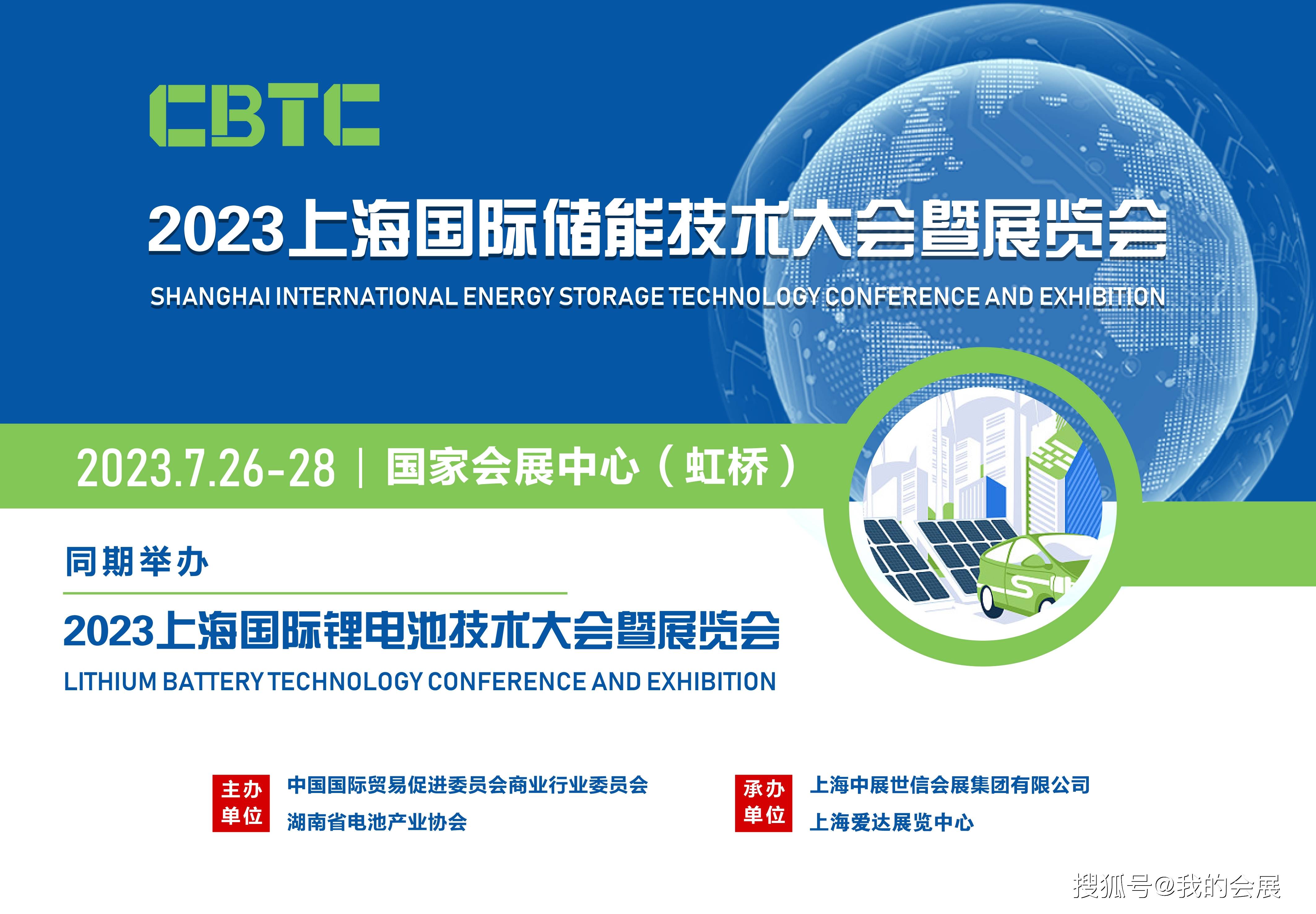 CBTC

2023上海国际储能技术大会暨展览会

SHANGHAI INTERNATIONAL ENERGY STORAGE TECHNOLOGY CONFERENCE AND EXHIBITION

2023.7.26-28 | 国家会展中心（虹桥）

同期举办

2023上海国际锂电池技术大会暨展览会

LITHIUM BATTERY TECHNOLOGY CONFERENCE AND EXHIBITION

主办单位

中国国际贸易促进委员会商业行业委员会

湖南省电池产业协会

承办单位

上海中展世信会展集团有限公司

上海爱达展览中心

搜狐号@我的会展